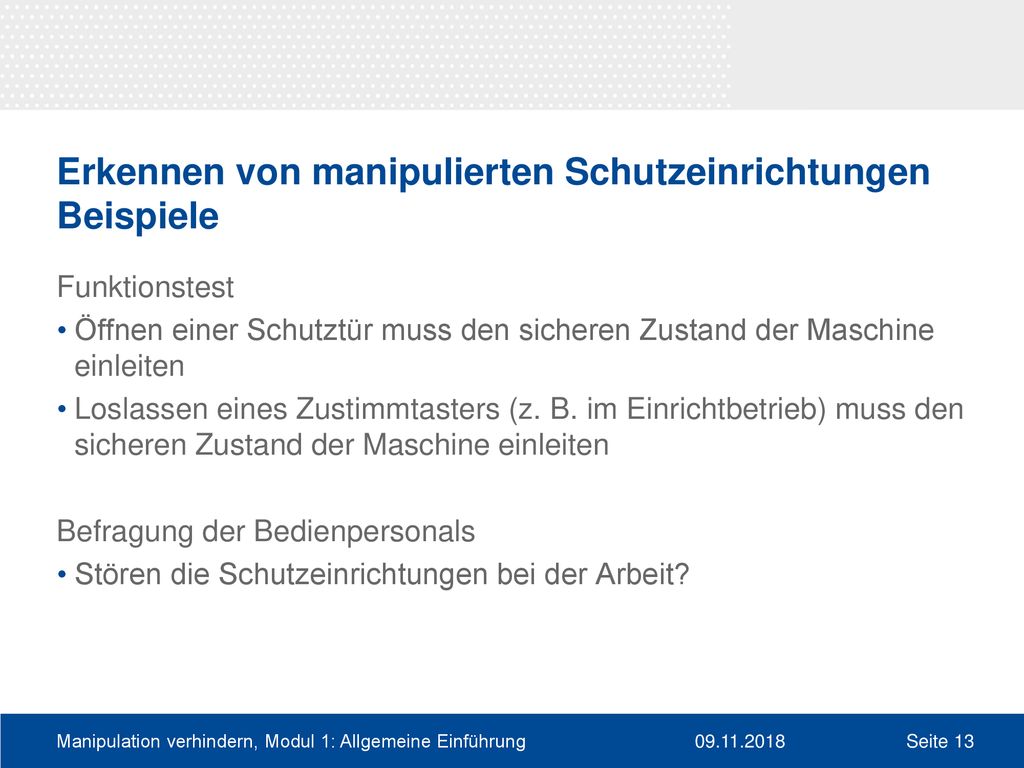 Erkennen von manipulierten Schutzeinrichtungen
Beispiele

Funktionstest
• Öffnen einer Schutztür muss den sicheren Zustand der Maschine einleiten
• Loslassen eines Zustimmtasters (z. B. im Einrichtbetrieb) muss den sicheren Zustand der Maschine einleiten

Befragung der Bedienpersonals
• Stören die Schutzeinrichtungen bei der Arbeit?

Manipulation verhindern, Modul 1: Allgemeine Einführung 09.11.2018 Seite 13